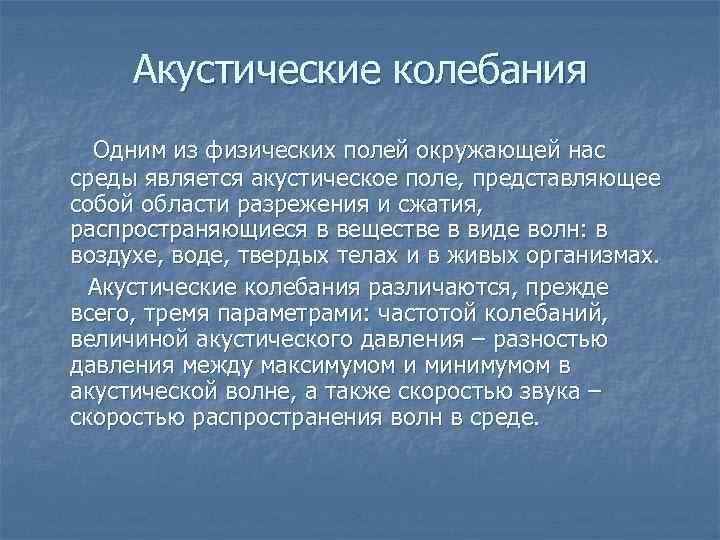 Акустические колебания

Одним из физических полей окружающей нас среды является акустическое поле, представляющее собой области разрежения и сжатия, распространяющиеся в веществе в виде волн: в воздухе, воде, твердых телах и в живых организмах.

Акустические колебания различаются, прежде всего, тремя параметрами: частотой колебаний, величиной акустического давления – разностью давления между максимумом и минимумом в акустической волне, а также скоростью звука – скоростью распространения волн в среде.